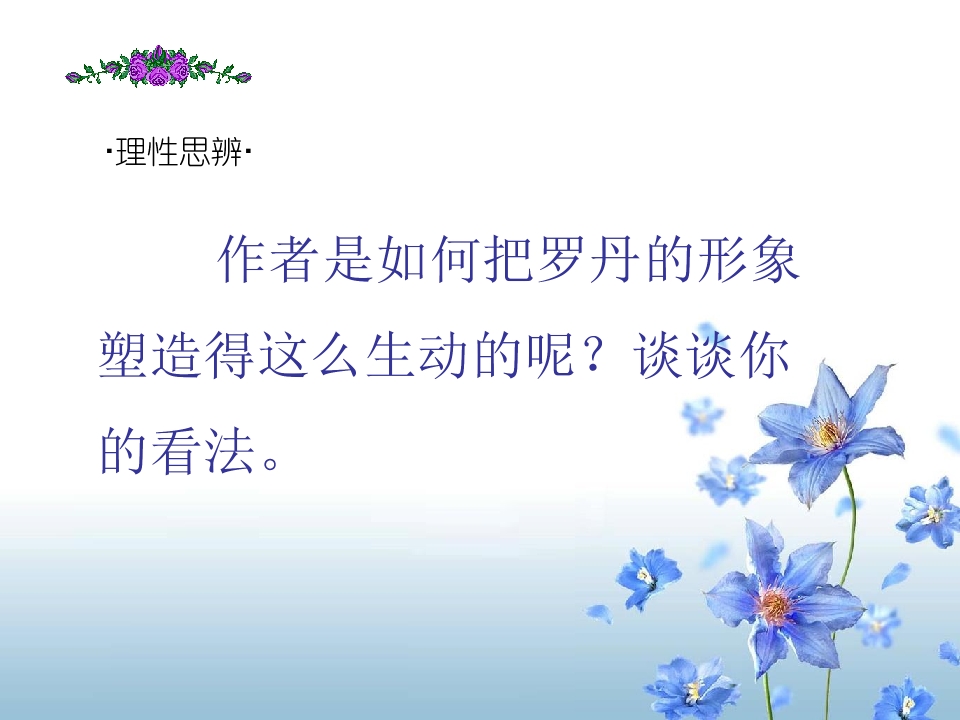 ·理性思辨·

作者是如何把罗丹的形象塑造得这么生动的呢？谈谈你的看法。